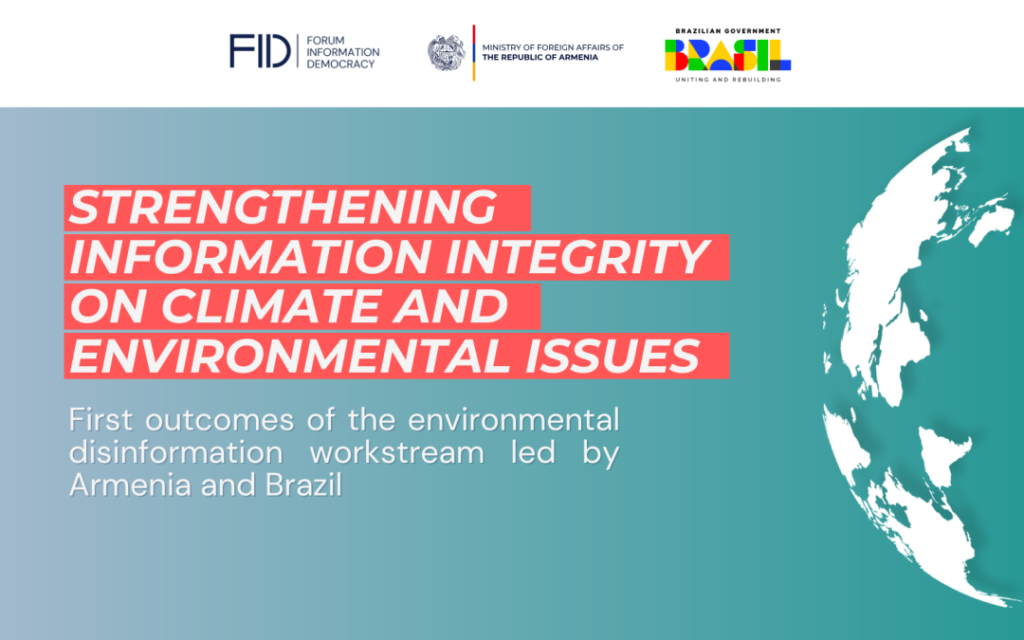 FID FORUM INFORMATION DEMOCRACY

MINISTRY OF FOREIGN AFFAIRS OF THE REPUBLIC OF ARMENIA

BRAZILIAN GOVERNMENT
BRASIL
UNITING AND REBUILDING

STRENGTHENING INFORMATION INTEGRITY ON CLIMATE AND ENVIRONMENTAL ISSUES

First outcomes of the environmental disinformation workstream led by Armenia and Brazil